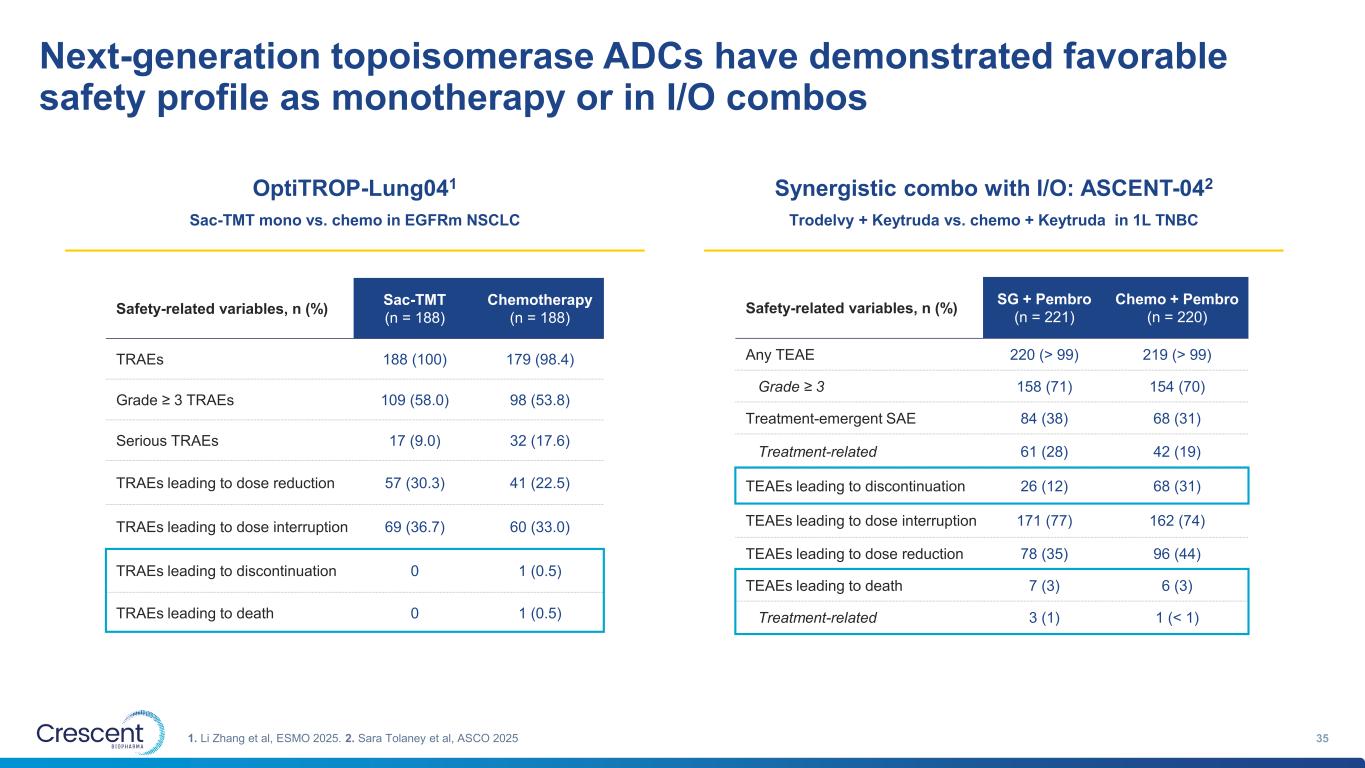 Next-generation topoisomerase ADCs have demonstrated favorable safety profile as monotherapy or in I/O combos

OptiTROP-Lung04$^1$

Sac-TMT mono vs. chemo in EGFRm NSCLC

| Safety-related variables, n (%) | Sac-TMT (n = 188) | Chemotherapy (n = 188) |
|---|---|---|
| TRAEs | 188 (100) | 179 (98.4) |
| Grade ≥ 3 TRAEs | 109 (58.0) | 98 (53.8) |
| Serious TRAEs | 17 (9.0) | 32 (17.6) |
| TRAEs leading to dose reduction | 57 (30.3) | 41 (22.5) |
| TRAEs leading to dose interruption | 69 (36.7) | 60 (33.0) |
| TRAEs leading to discontinuation | 0 | 1 (0.5) |
| TRAEs leading to death | 0 | 1 (0.5) |

Synergistic combo with I/O: ASCENT-04$^2$

Trodelvy + Keytruda vs. chemo + Keytruda in 1L TNBC

| Safety-related variables, n (%) | SG + Pembro (n = 221) | Chemo + Pembro (n = 220) |
|---|---|---|
| Any TEAE | 220 (> 99) | 219 (> 99) |
| Grade ≥ 3 | 158 (71) | 154 (70) |
| Treatment-emergent SAE | 84 (38) | 68 (31) |
| Treatment-related | 61 (28) | 42 (19) |
| TEAEs leading to discontinuation | 26 (12) | 68 (31) |
| TEAEs leading to dose interruption | 171 (77) | 162 (74) |
| TEAEs leading to dose reduction | 78 (35) | 96 (44) |
| TEAEs leading to death | 7 (3) | 6 (3) |
| Treatment-related | 3 (1) | 1 (< 1) |

Crescent BIOPHARMA

1. Li Zhang et al, ESMO 2025. 2. Sara Tolaney et al, ASCO 2025

35